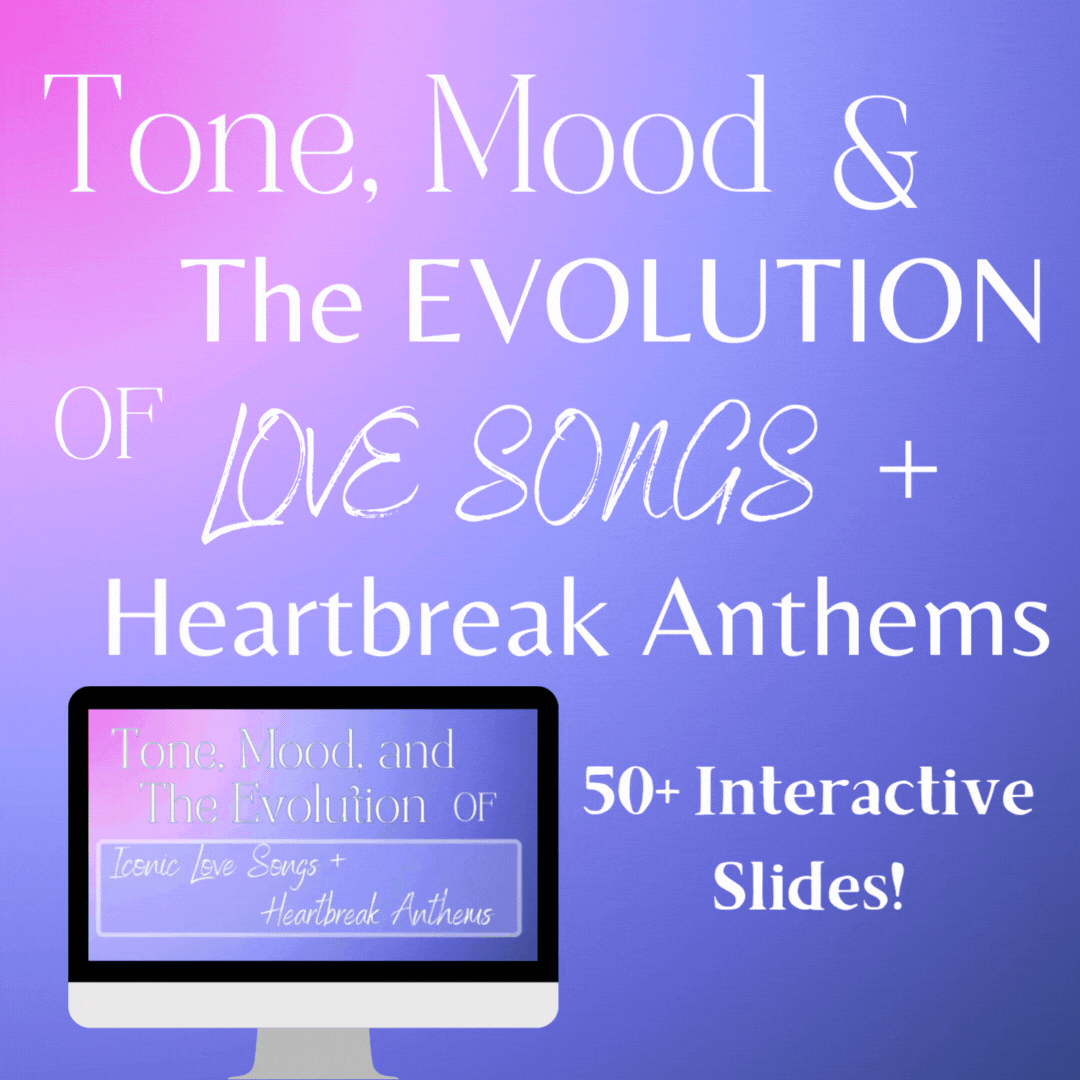 Tone, Mood &
The EVOLUTION
OF LOVE SONGS +
Heartbreak Anthems

Tone, Mood, and
The Evolution OF
Iconic Love Songs +
Heartbreak Anthems

50+ Interactive Slides!